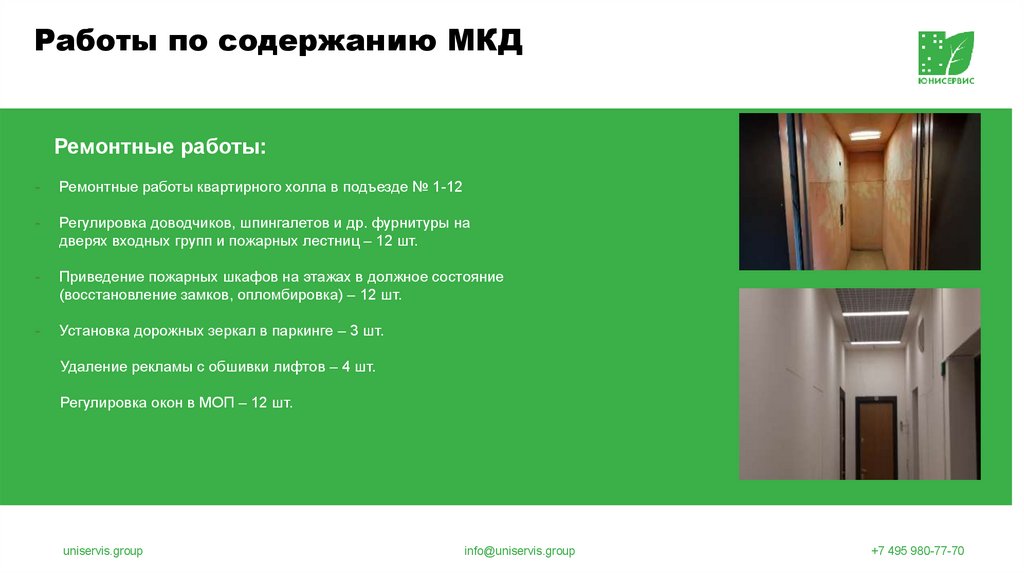 Работы по содержанию МКД

ЮНИСЕРВИС

Ремонтные работы:

- Ремонтные работы квартирного холла в подъезде № 1-12

- Регулировка доводчиков, шпингалетов и др. фурнитуры на дверях входных групп и пожарных лестниц – 12 шт.

- Приведение пожарных шкафов на этажах в должное состояние (восстановление замков, опломбировка) – 12 шт.

- Установка дорожных зеркал в паркинге – 3 шт.

Удаление рекламы с обшивки лифтов – 4 шт.

Регулировка окон в МОП – 12 шт.

uniservis.group

info@uniservis.group

+7 495 980-77-70